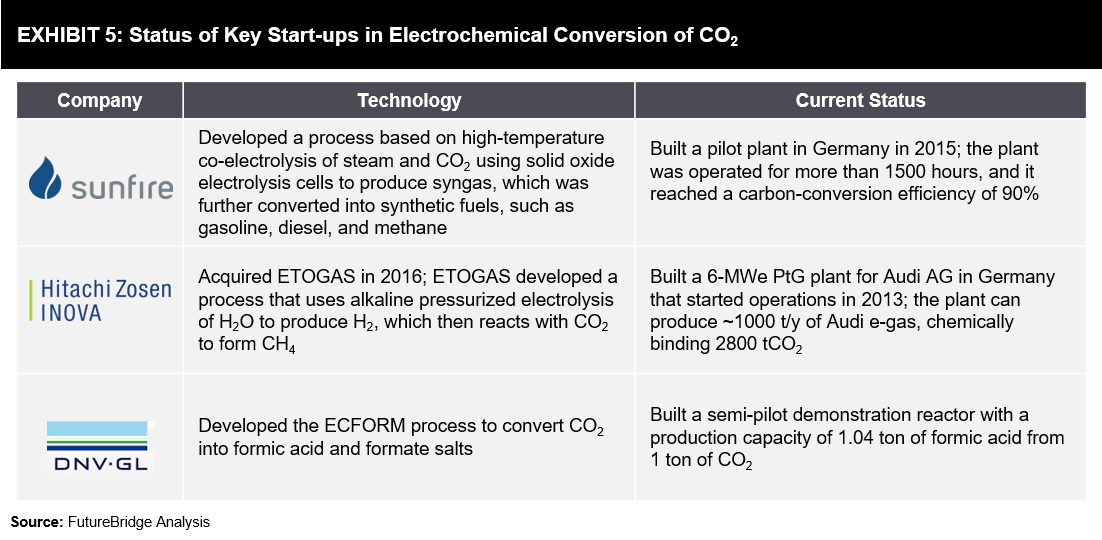 EXHIBIT 5: Status of Key Start-ups in Electrochemical Conversion of $CO_2$

| Company | Technology | Current Status |
|---|---|---|
| sunfire | Developed a process based on high-temperature co-electrolysis of steam and $CO_2$ using solid oxide electrolysis cells to produce syngas, which was further converted into synthetic fuels, such as gasoline, diesel, and methane | Built a pilot plant in Germany in 2015; the plant was operated for more than 1500 hours, and it reached a carbon-conversion efficiency of 90% |
| Hitachi Zosen INOVA | Acquired ETOGAS in 2016; ETOGAS developed a process that uses alkaline pressurized electrolysis of $H_2O$ to produce $H_2$, which then reacts with $CO_2$ to form $CH_4$ | Built a 6-MWe PtG plant for Audi AG in Germany that started operations in 2013; the plant can produce ~1000 t/y of Audi e-gas, chemically binding 2800 $tCO_2$ |
| DNV·GL | Developed the ECFORM process to convert $CO_2$ into formic acid and formate salts | Built a semi-pilot demonstration reactor with a production capacity of 1.04 ton of formic acid from 1 ton of $CO_2$ |

Source: FutureBridge Analysis